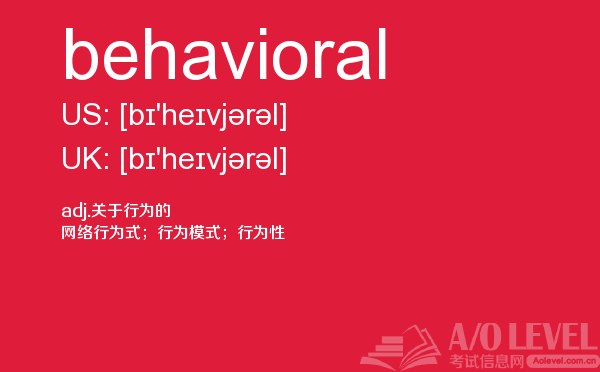 behavioral

US: [bɪ'heɪvjərəl]

UK: [bɪ'heɪvjərəl]

adj.关于行为的
网络行为式；行为模式；行为性

A/O LEVEL
考试信息网 Aolevel.com.cn